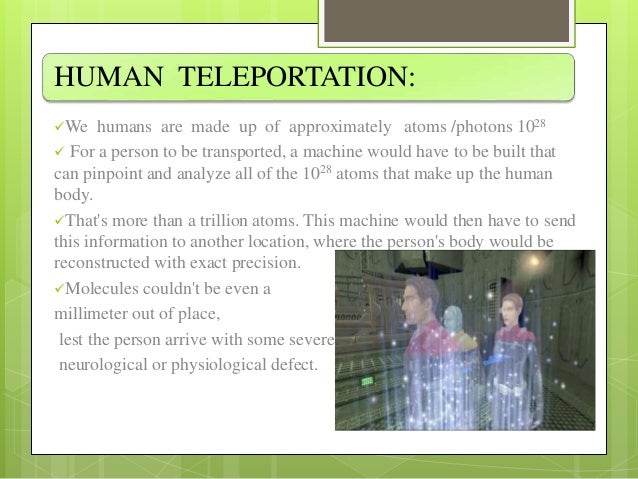 HUMAN TELEPORTATION:

✓We humans are made up of approximately atoms /photons $10^{28}$

✓ For a person to be transported, a machine would have to be built that can pinpoint and analyze all of the $10^{28}$ atoms that make up the human body.

✓That's more than a trillion atoms. This machine would then have to send this information to another location, where the person's body would be reconstructed with exact precision.

✓Molecules couldn't be even a millimeter out of place, lest the person arrive with some severe neurological or physiological defect.